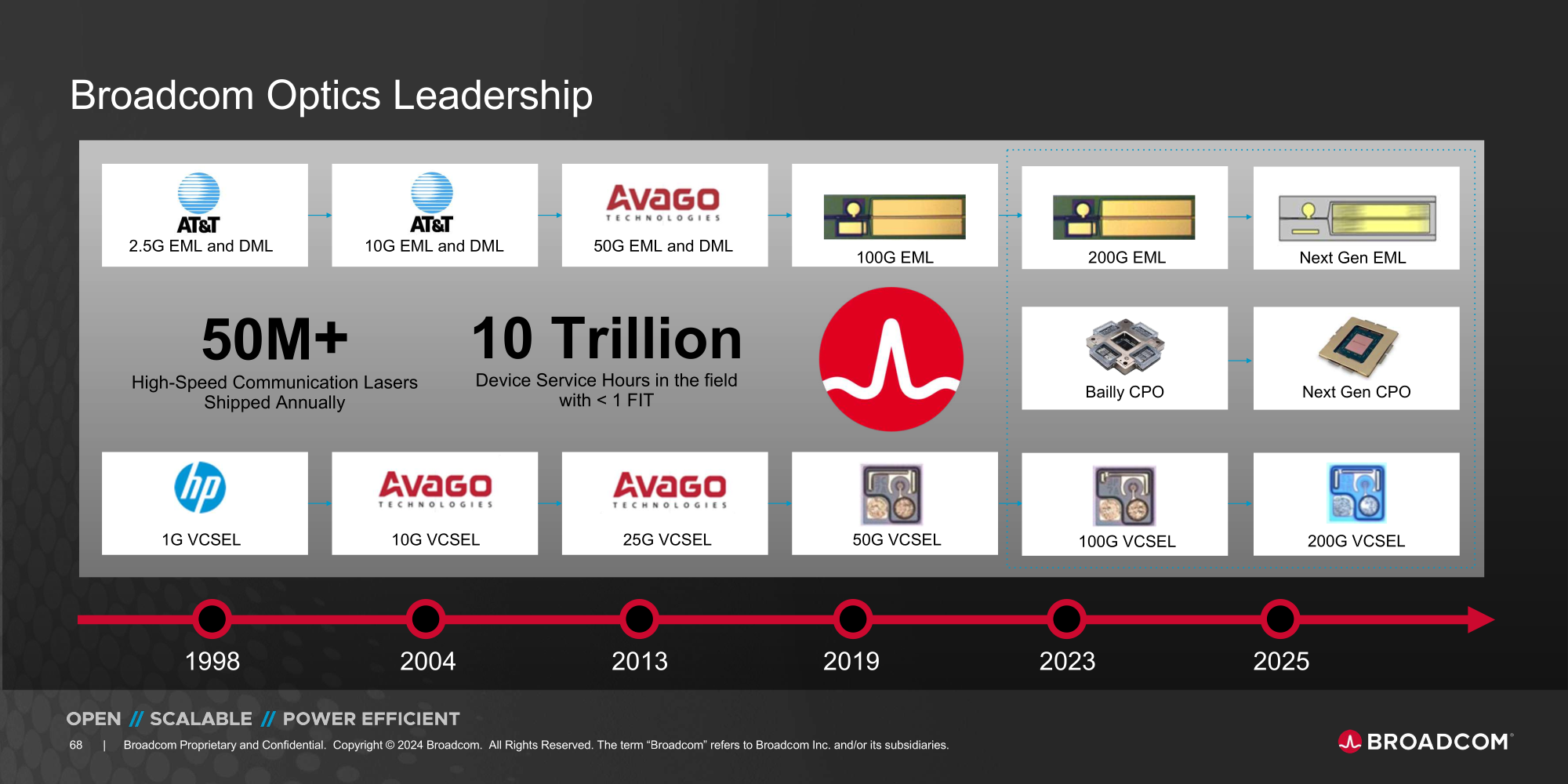 Broadcom Optics Leadership

AT&T
2.5G EML and DML

AT&T
10G EML and DML

AVAGO TECHNOLOGIES
50G EML and DML

100G EML

200G EML

Next Gen EML

50M+
High-Speed Communication Lasers Shipped Annually

10 Trillion
Device Service Hours in the field with < 1 FIT

Bailly CPO

Next Gen CPO

hp
1G VCSEL

AVAGO TECHNOLOGIES
10G VCSEL

AVAGO TECHNOLOGIES
25G VCSEL

50G VCSEL

100G VCSEL

200G VCSEL

1998

2004

2013

2019

2023

2025

OPEN // SCALABLE // POWER EFFICIENT

68 | Broadcom Proprietary and Confidential. Copyright © 2024 Broadcom. All Rights Reserved. The term “Broadcom” refers to Broadcom Inc. and/or its subsidiaries.

BROADCOM